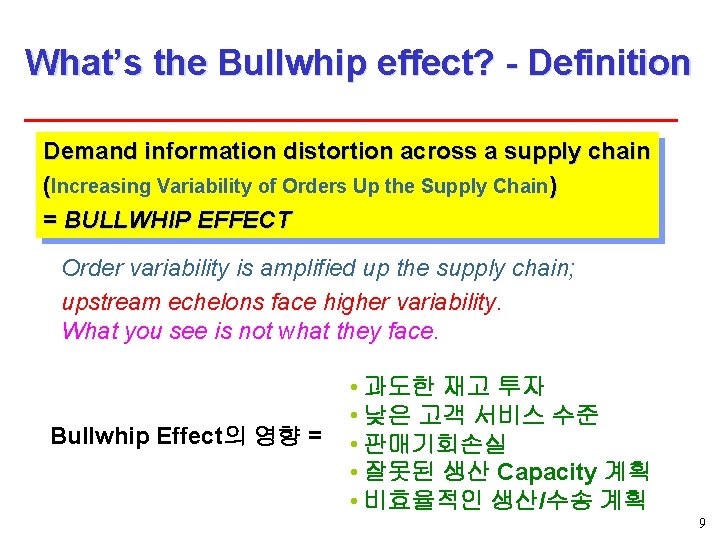 What's the Bullwhip effect? - Definition

Demand information distortion across a supply chain
(Increasing Variability of Orders Up the Supply Chain)
= BULLWHIP EFFECT

Order variability is amplified up the supply chain;
upstream echelons face higher variability.
What you see is not what they face.

Bullwhip Effect의 영향 =

• 과도한 재고 투자
• 낮은 고객 서비스 수준
• 판매기회손실
• 잘못된 생산 Capacity 계획
• 비효율적인 생산/수송 계획

9